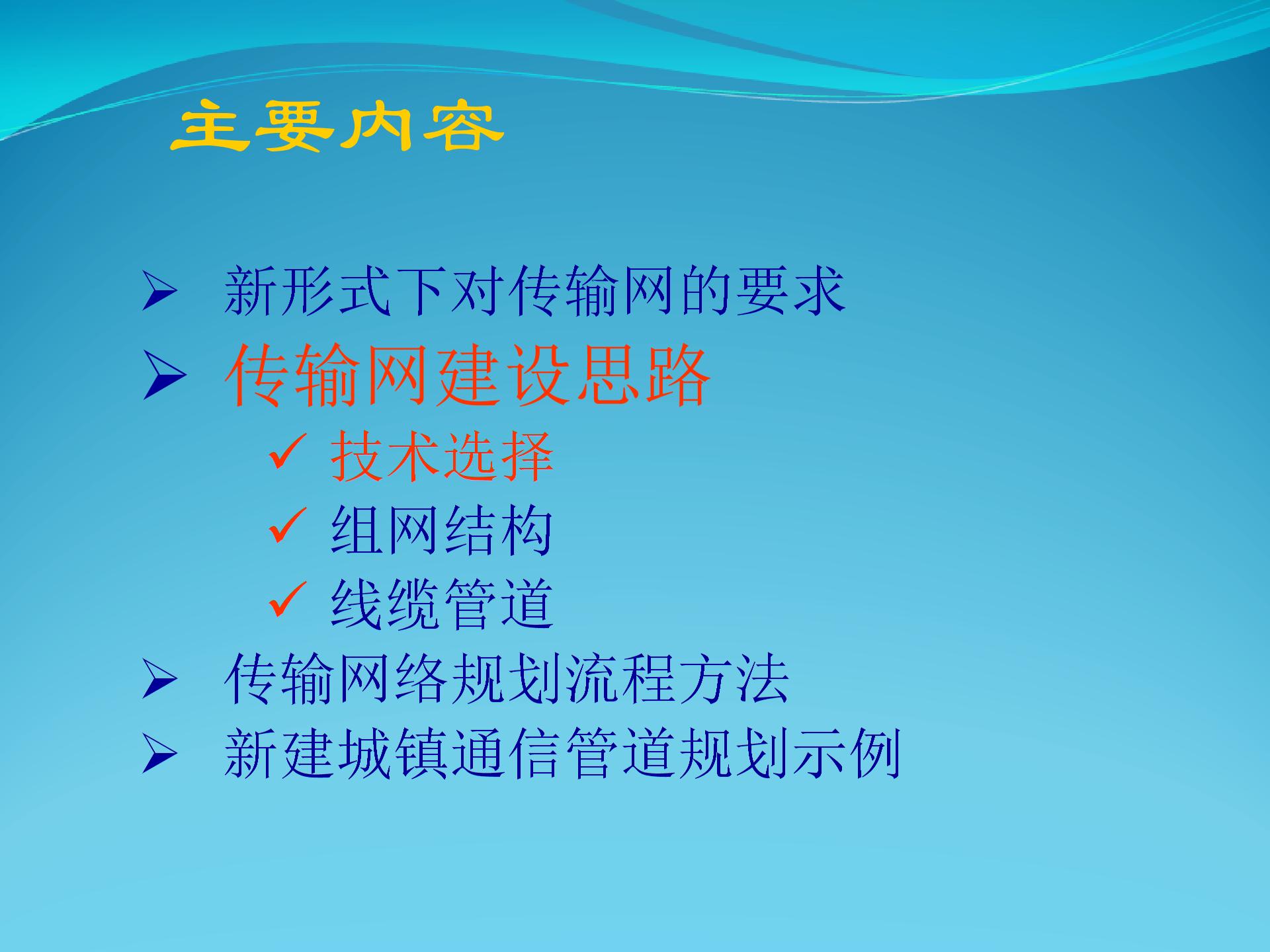 主要内容

➢ 新形式下对传输网的要求
➢ 传输网建设思路
✓ 技术选择
✓ 组网结构
✓ 线缆管道
➢ 传输网络规划流程方法
➢ 新建城镇通信管道规划示例